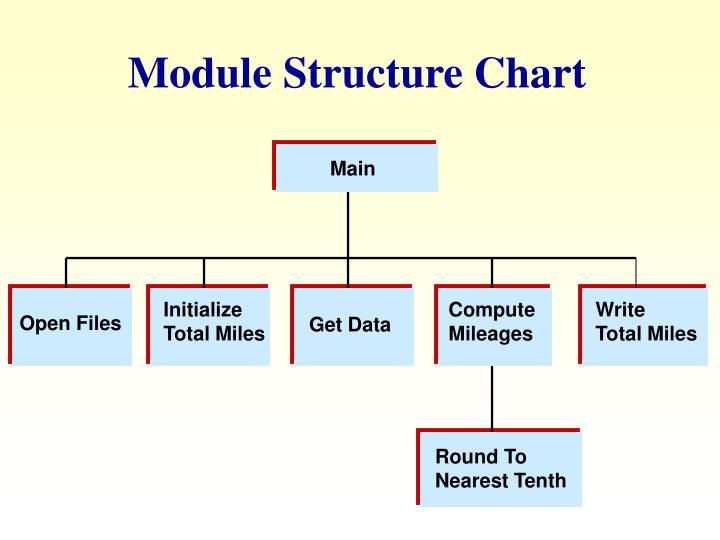 Module Structure Chart

Main

Open Files

Initialize Total Miles

Get Data

Compute Mileages

Write Total Miles

Round To Nearest Tenth